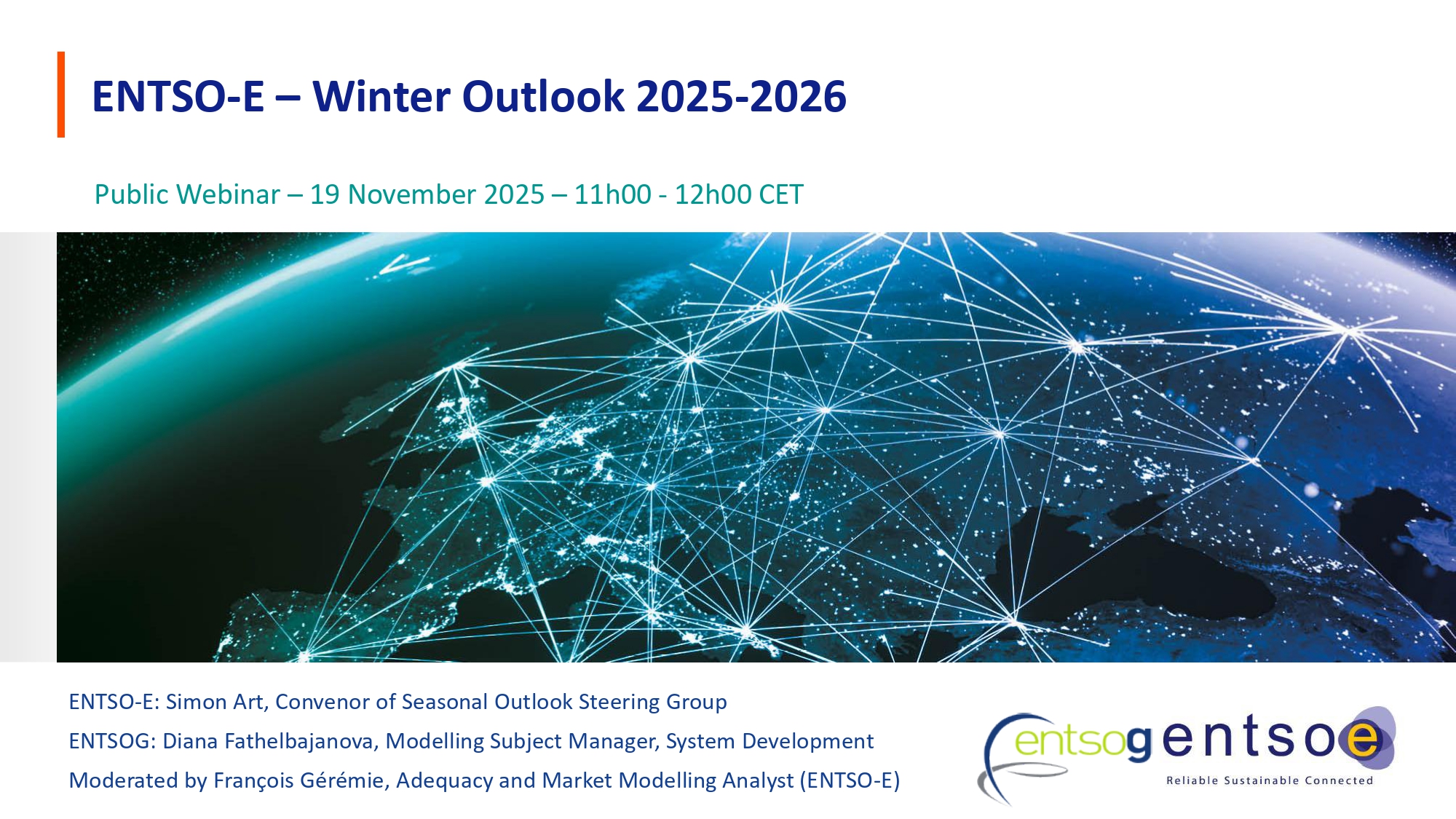 ENTSO-E – Winter Outlook 2025-2026

Public Webinar – 19 November 2025 – 11h00 - 12h00 CET

ENTSO-E: Simon Art, Convenor of Seasonal Outlook Steering Group

ENTSOG: Diana Fathelbajanova, Modelling Subject Manager, System Development

Moderated by François Gérémie, Adequacy and Market Modelling Analyst (ENTSO-E)

entsog entsoe

Reliable Sustainable Connected